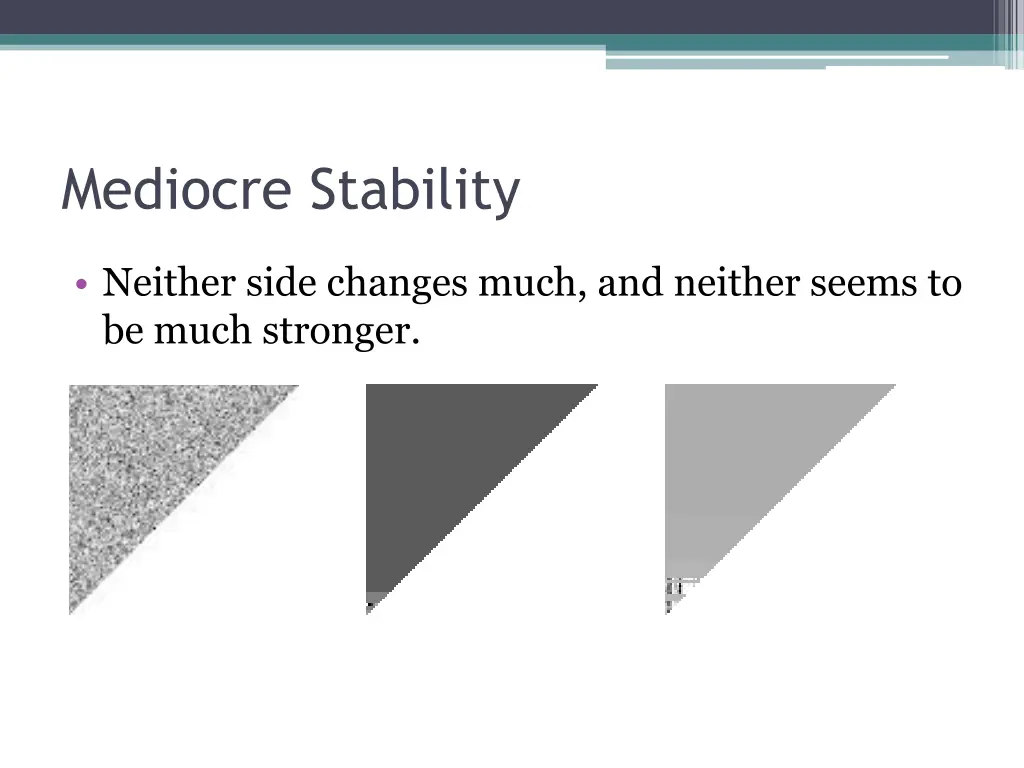 Mediocre Stability

• Neither side changes much, and neither seems to be much stronger.